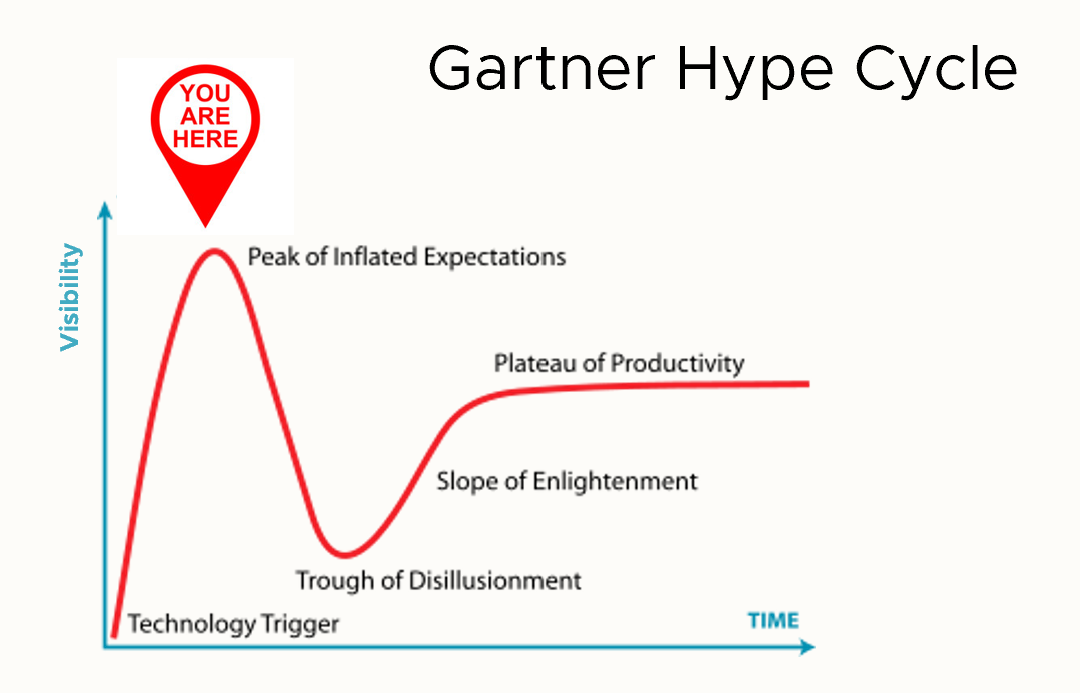 Gartner Hype Cycle

YOU ARE HERE

Visibility

Peak of Inflated Expectations

Plateau of Productivity

Slope of Enlightenment

Trough of Disillusionment

Technology Trigger

TIME